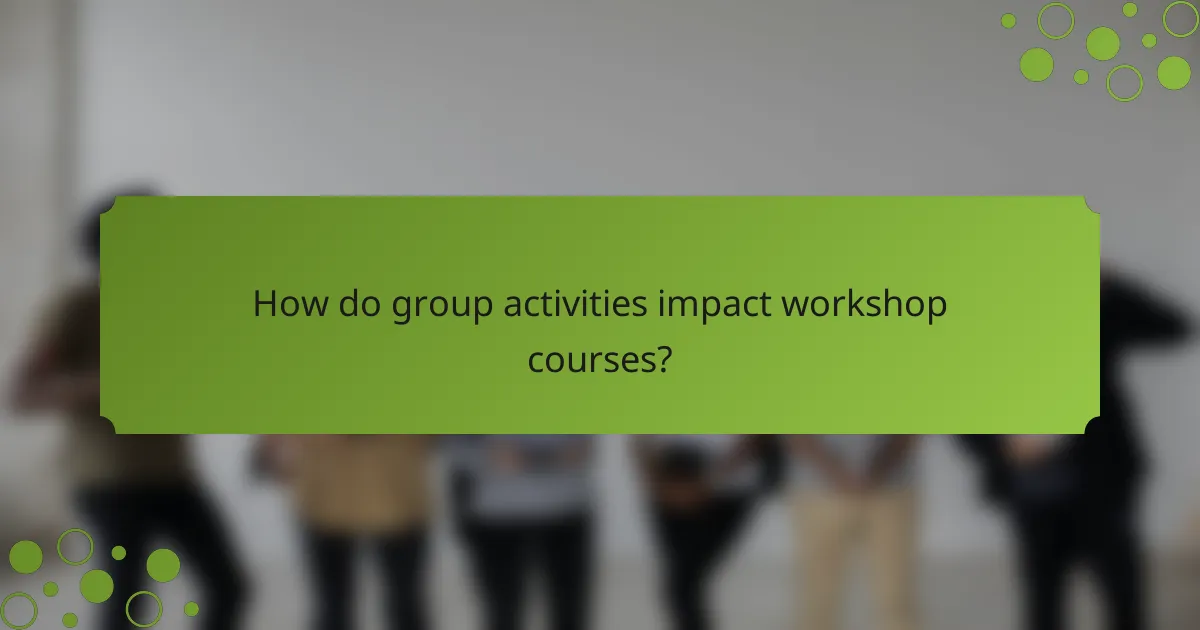 How do group activities impact workshop courses?